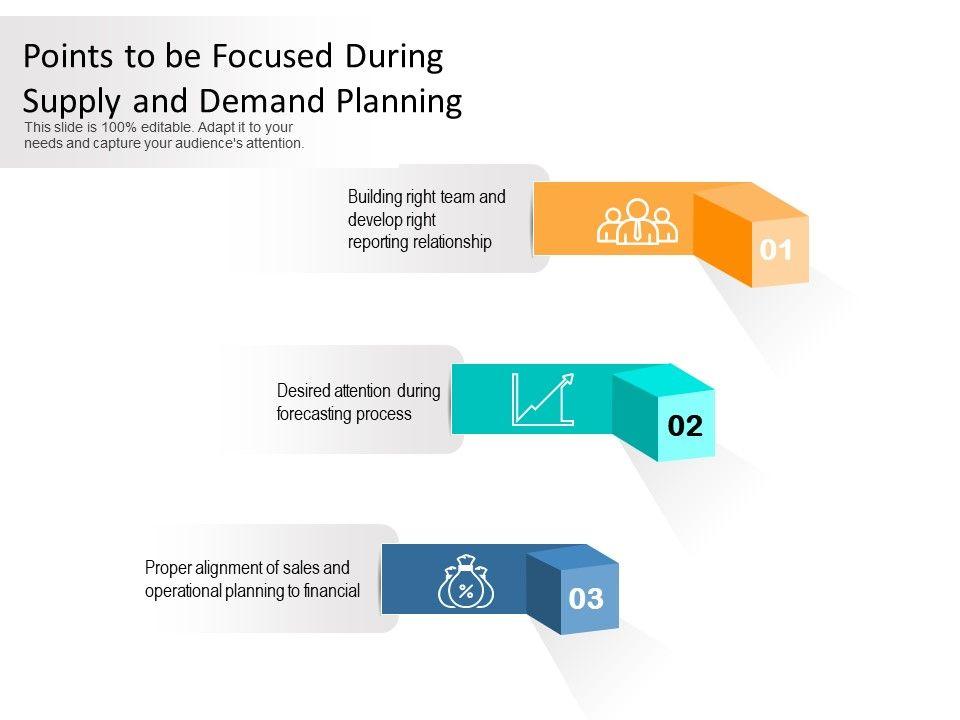 Points to be Focused During Supply and Demand Planning

This slide is 100% editable. Adapt it to your needs and capture your audience's attention.

Building right team and develop right reporting relationship

01

Desired attention during forecasting process

02

Proper alignment of sales and operational planning to financial

%

03